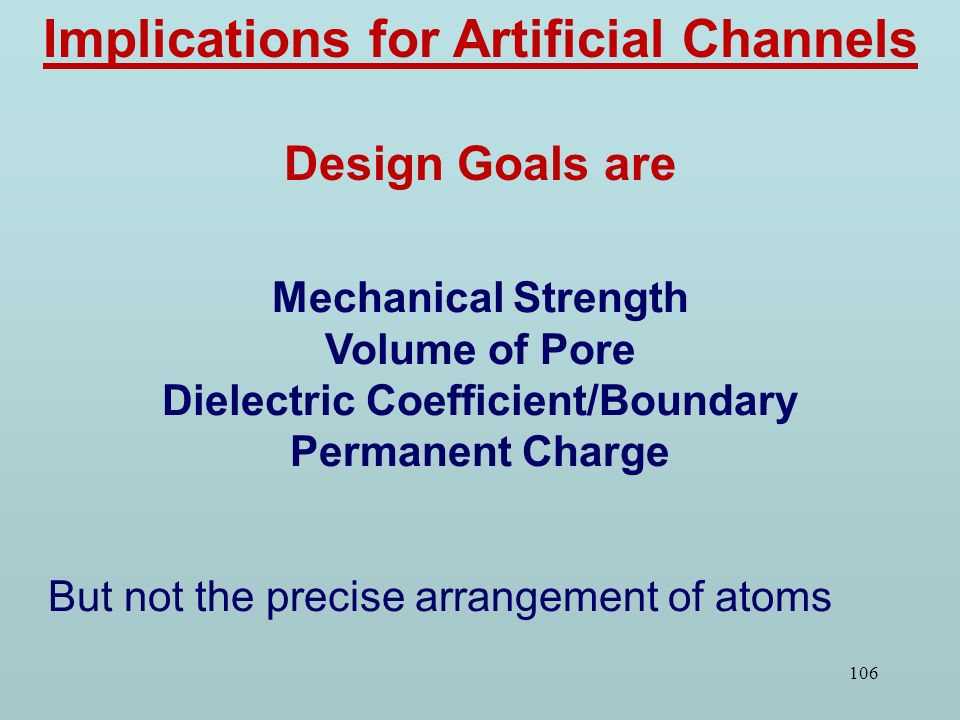 Implications for Artificial Channels

Design Goals are

Mechanical Strength
Volume of Pore
Dielectric Coefficient/Boundary
Permanent Charge

But not the precise arrangement of atoms

106